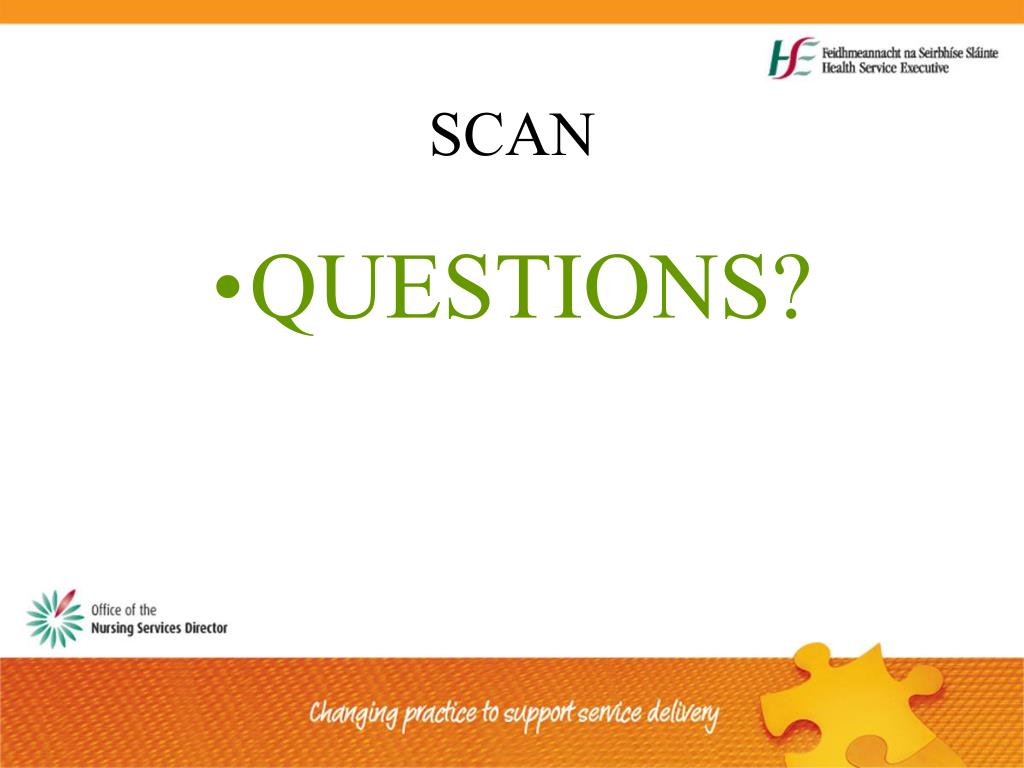 HSE Feidhmeannacht na Seirbhíse Sláinte
Health Service Executive

SCAN

•QUESTIONS?

Office of the
Nursing Services Director

Changing practice to support service delivery